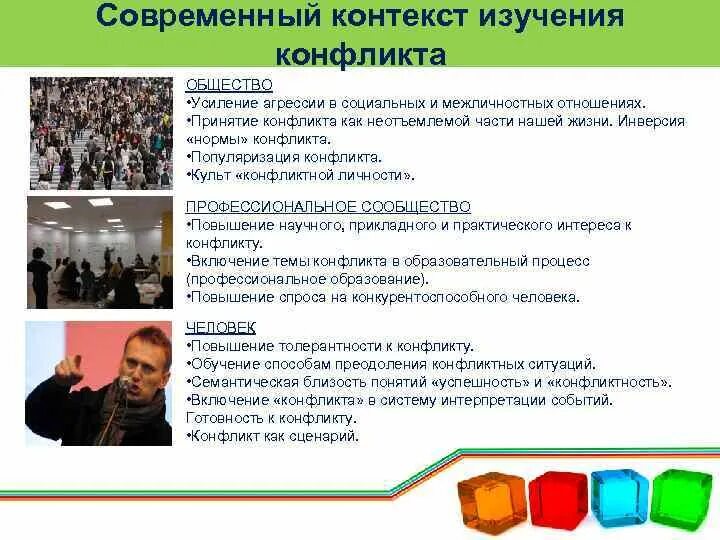 Современный контекст изучения конфликта

ОБЩЕСТВО
•Усиление агрессии в социальных и межличностных отношениях.
•Принятие конфликта как неотъемлемой части нашей жизни. Инверсия «нормы» конфликта.
•Популяризация конфликта.
•Культ «конфликтной личности».

ПРОФЕССИОНАЛЬНОЕ СООБЩЕСТВО
•Повышение научного, прикладного и практического интереса к конфликту.
•Включение темы конфликта в образовательный процесс (профессиональное образование).
•Повышение спроса на конкурентоспособного человека.

ЧЕЛОВЕК
•Повышение толерантности к конфликту.
•Обучение способам преодоления конфликтных ситуаций.
•Семантическая близость понятий «успешность» и «конфликтность».
•Включение «конфликта» в систему интерпретации событий. Готовность к конфликту.
•Конфликт как сценарий.